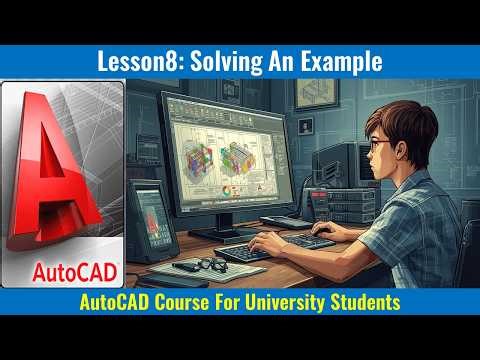 Lesson8: Solving An Example

AutoCAD

AutoCAD Course For University Students